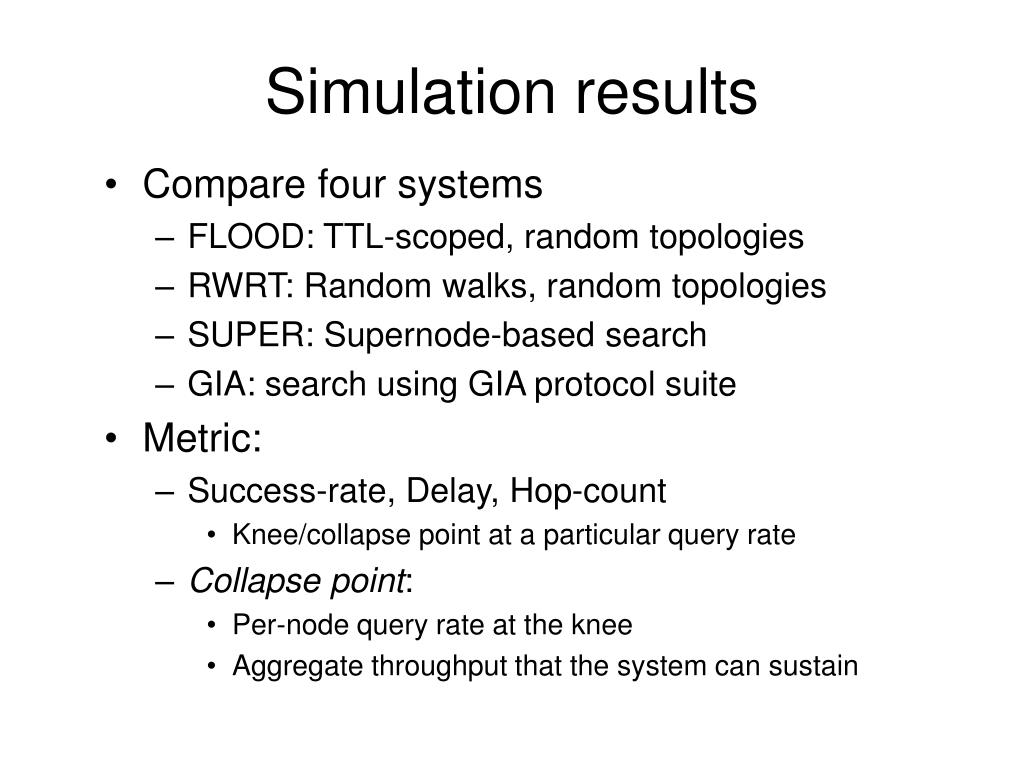 Simulation results

• Compare four systems
– FLOOD: TTL-scoped, random topologies
– RWRT: Random walks, random topologies
– SUPER: Supernode-based search
– GIA: search using GIA protocol suite

• Metric:
– Success-rate, Delay, Hop-count
• Knee/collapse point at a particular query rate
– Collapse point:
• Per-node query rate at the knee
• Aggregate throughput that the system can sustain